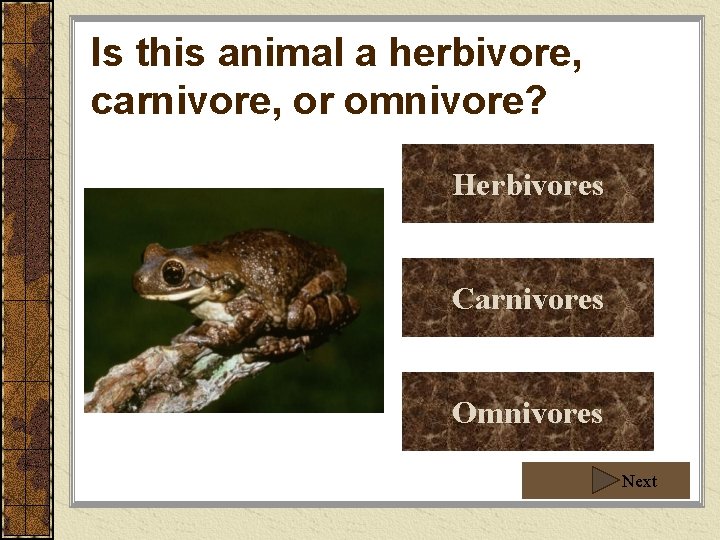 Is this animal a herbivore, carnivore, or omnivore?

Herbivores

Carnivores

Omnivores

Next